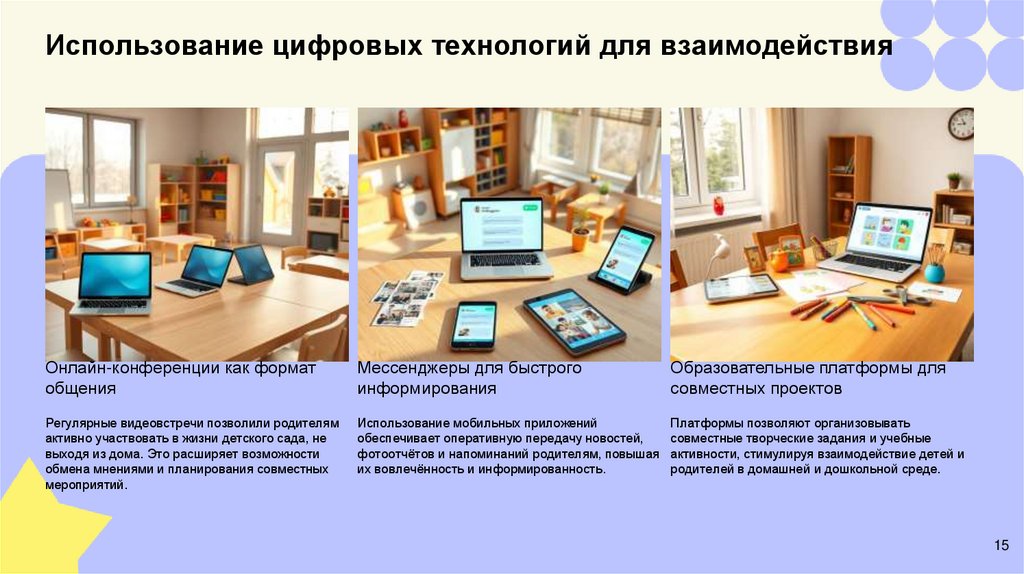 Использование цифровых технологий для взаимодействия

Онлайн-конференции как формат общения

Регулярные видеовстречи позволили родителям активно участвовать в жизни детского сада, не выходя из дома. Это расширяет возможности обмена мнениями и планирования совместных мероприятий.

Мессенджеры для быстрого информирования

Использование мобильных приложений обеспечивает оперативную передачу новостей, фотоотчётов и напоминаний родителям, повышая их вовлечённость и информированность.

Образовательные платформы для совместных проектов

Платформы позволяют организовывать совместные творческие задания и учебные активности, стимулируя взаимодействие детей и родителей в домашней и дошкольной среде.

15